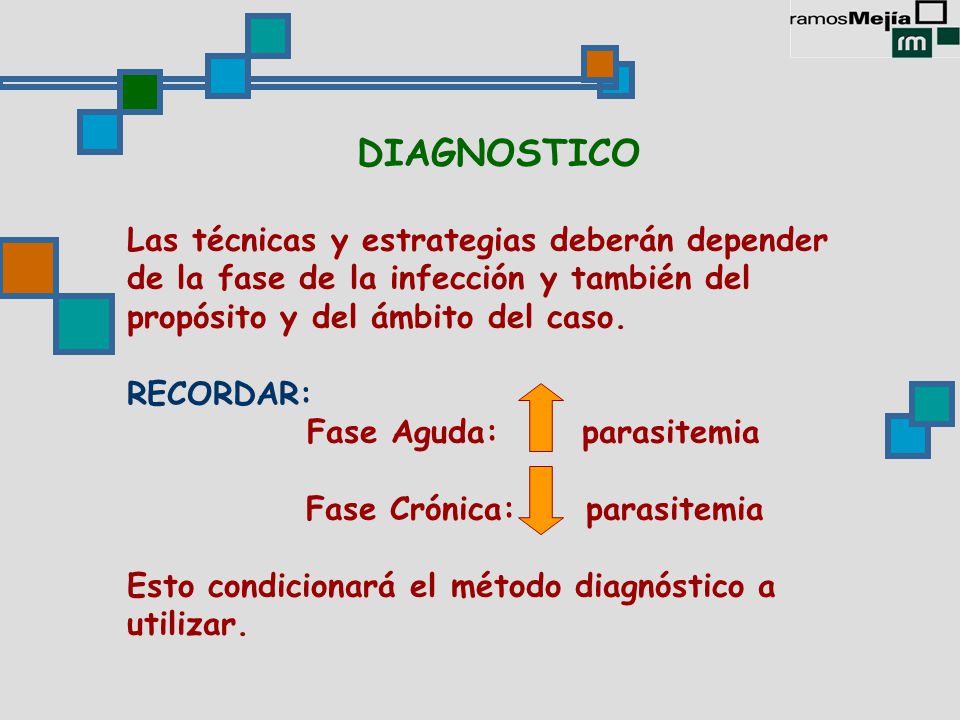 ramosMejía
rm

DIAGNOSTICO

Las técnicas y estrategias deberán depender de la fase de la infección y también del propósito y del ámbito del caso.

RECORDAR:
Fase Aguda: parasitemia

Fase Crónica: parasitemia

Esto condicionará el método diagnóstico a utilizar.